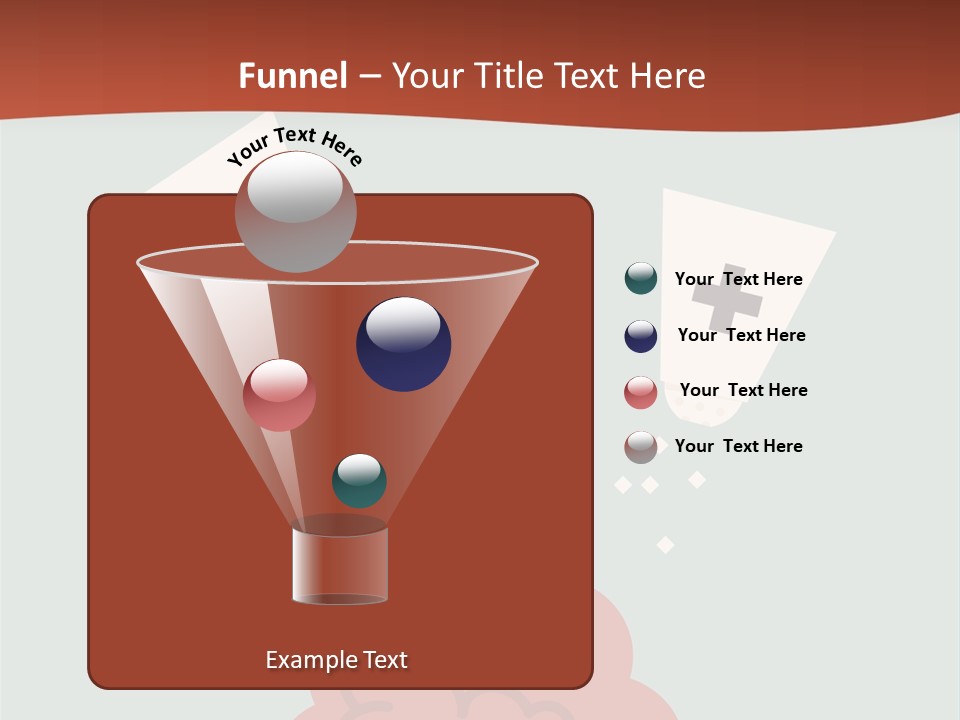 Funnel – Your Title Text Here

Your Text Here

Your Text Here

Your Text Here

Your Text Here

Your Text Here

Example Text